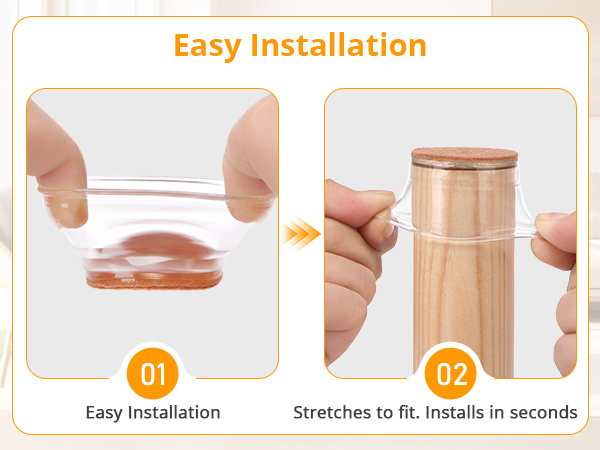 Easy Installation

01

Easy Installation

02

Stretches to fit. Installs in seconds